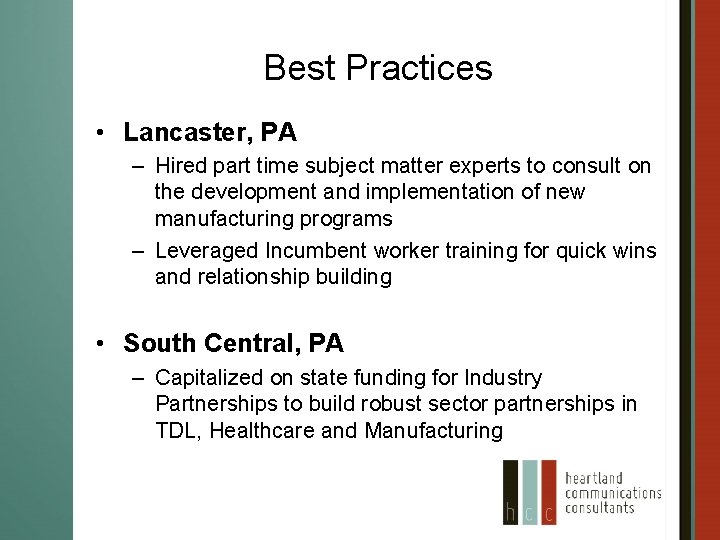 Best Practices

• Lancaster, PA

– Hired part time subject matter experts to consult on the development and implementation of new manufacturing programs

– Leveraged Incumbent worker training for quick wins and relationship building

• South Central, PA

– Capitalized on state funding for Industry Partnerships to build robust sector partnerships in TDL, Healthcare and Manufacturing

h c c

heartland communications consultants